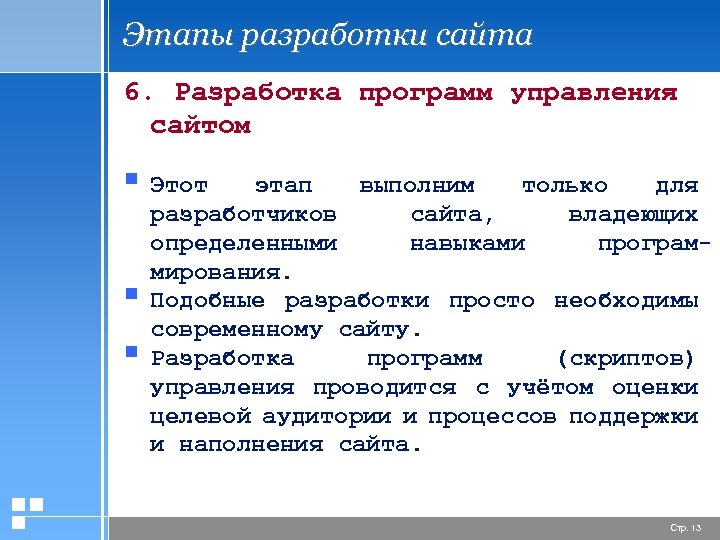 Этапы разработки сайта

6. Разработка программ управления сайтом

Этот этап выполним только для разработчиков сайта, владеющих определенными навыками программирования.

Подобные разработки просто необходимы современному сайту.

Разработка программ (скриптов) управления проводится с учётом оценки целевой аудитории и процессов поддержки и наполнения сайта.

Стр. 13